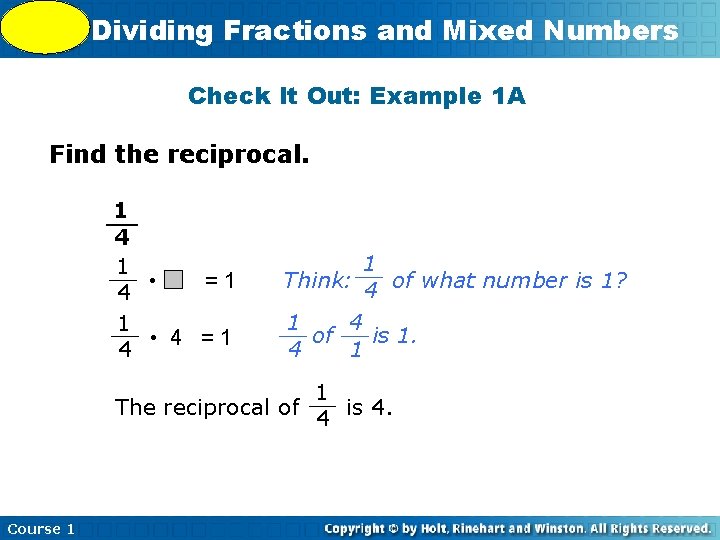 Dividing Fractions and Mixed Numbers

Check It Out: Example 1A

Find the reciprocal.

$\frac{1}{4}$

$\frac{1}{4} \cdot \square = 1$ Think: $\frac{1}{4}$ of what number is 1?

$\frac{1}{4} \cdot 4 = 1$ $\frac{1}{4}$ of $\frac{4}{1}$ is 1.

The reciprocal of $\frac{1}{4}$ is 4.

Course 1

Copyright © by Holt, Rinehart and Winston. All Rights Reserved.